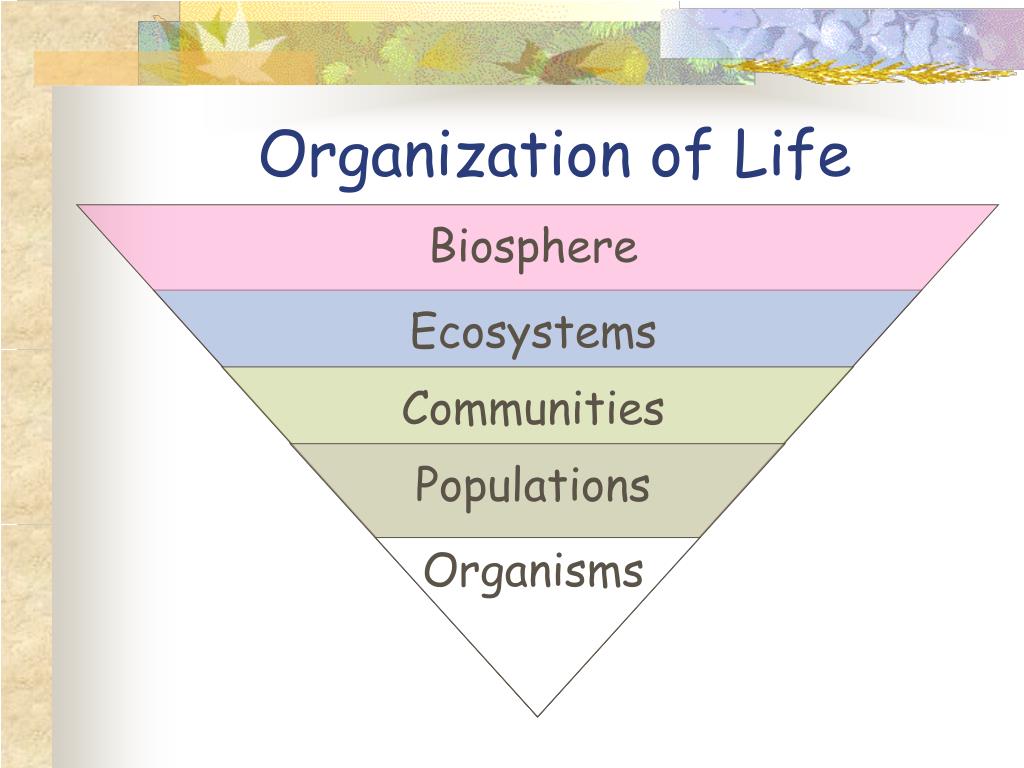 Organization of Life

Biosphere

Ecosystems

Communities

Populations

Organisms